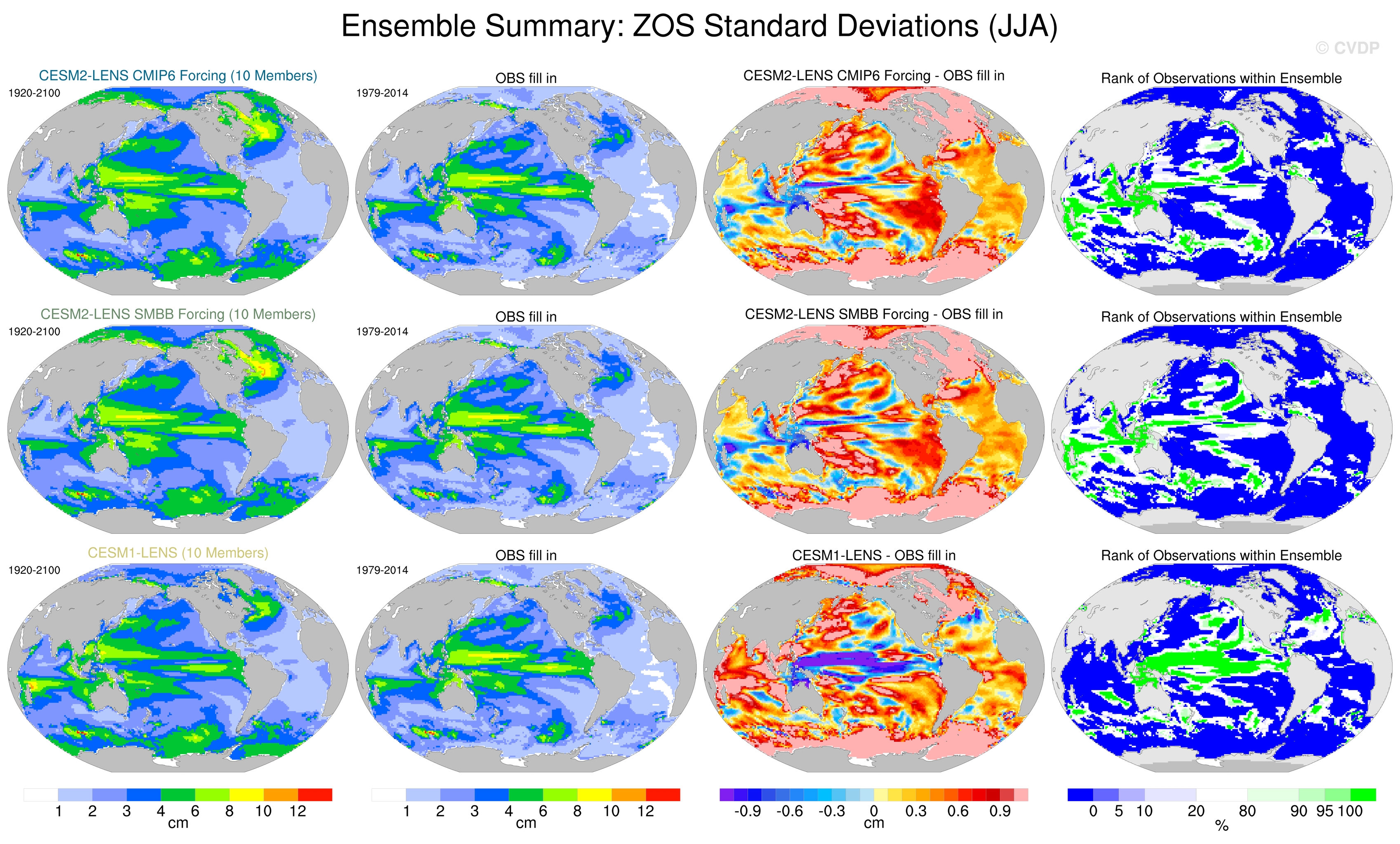 Ensemble Summary: ZOS Standard Deviations (JJA)

© CVDP

CESM2-LENS CMIP6 Forcing (10 Members)
1920-2100

OBS fill in
1979-2014

CESM2-LENS CMIP6 Forcing - OBS fill in

Rank of Observations within Ensemble

CESM2-LENS SMBB Forcing (10 Members)
1920-2100

OBS fill in
1979-2014

CESM2-LENS SMBB Forcing - OBS fill in

Rank of Observations within Ensemble

CESM1-LENS (10 Members)
1920-2100

OBS fill in
1979-2014

CESM1-LENS - OBS fill in

Rank of Observations within Ensemble

1 2 3 4 6 8 10 12
cm

1 2 3 4 6 8 10 12
cm

-0.9 -0.6 -0.3 0 0.3 0.6 0.9
cm

0 5 10 20 80 90 95 100
%